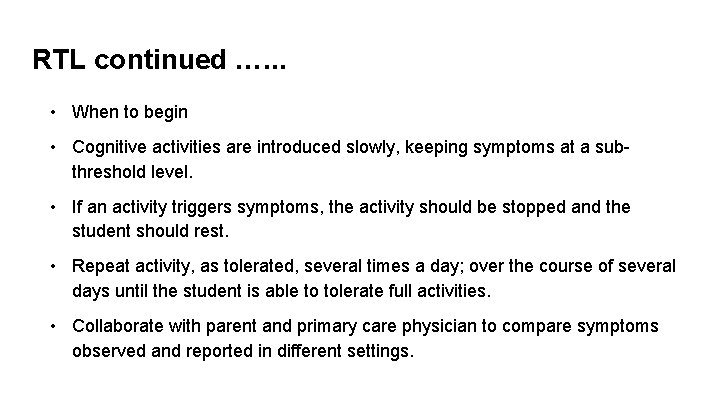 RTL continued …...

• When to begin

• Cognitive activities are introduced slowly, keeping symptoms at a sub-threshold level.

• If an activity triggers symptoms, the activity should be stopped and the student should rest.

• Repeat activity, as tolerated, several times a day; over the course of several days until the student is able to tolerate full activities.

• Collaborate with parent and primary care physician to compare symptoms observed and reported in different settings.